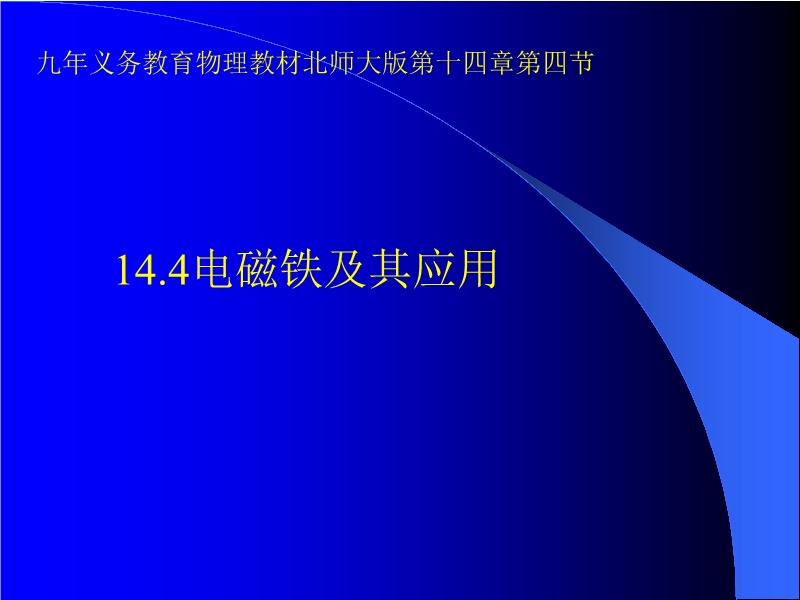 九年义务教育物理教材北师大版第十四章第四节

14.4电磁铁及其应用